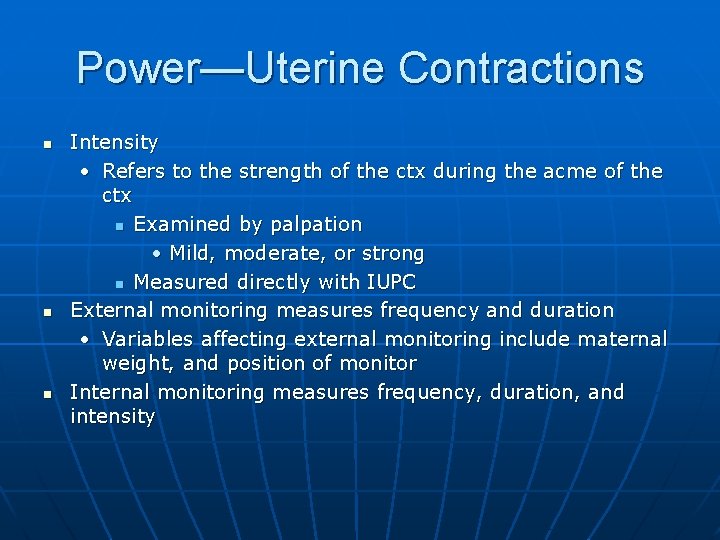 Power—Uterine Contractions

- Intensity
  - Refers to the strength of the ctx during the acme of the ctx
    - Examined by palpation
      - Mild, moderate, or strong
    - Measured directly with IUPC
- External monitoring measures frequency and duration
  - Variables affecting external monitoring include maternal weight, and position of monitor
- Internal monitoring measures frequency, duration, and intensity